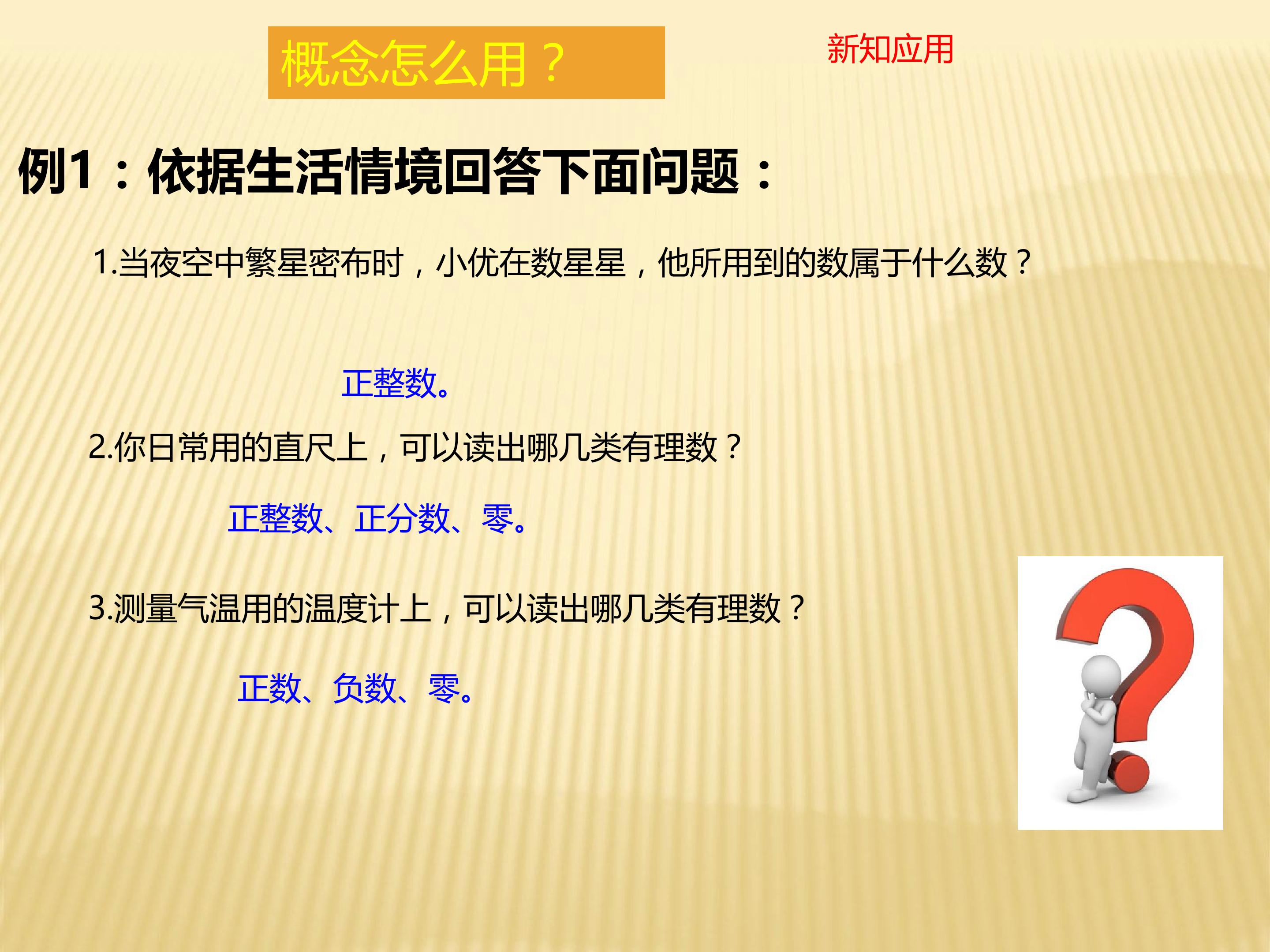 概念怎么用？

新知应用

例1：依据生活情境回答下面问题：

1.当夜空中繁星密布时，小优在数星星，他所用到的数属于什么数？

正整数。

2.你日常用的直尺上，可以读出哪几类有理数？

正整数、正分数、零。

3.测量气温用的温度计上，可以读出哪几类有理数？

正数、负数、零。